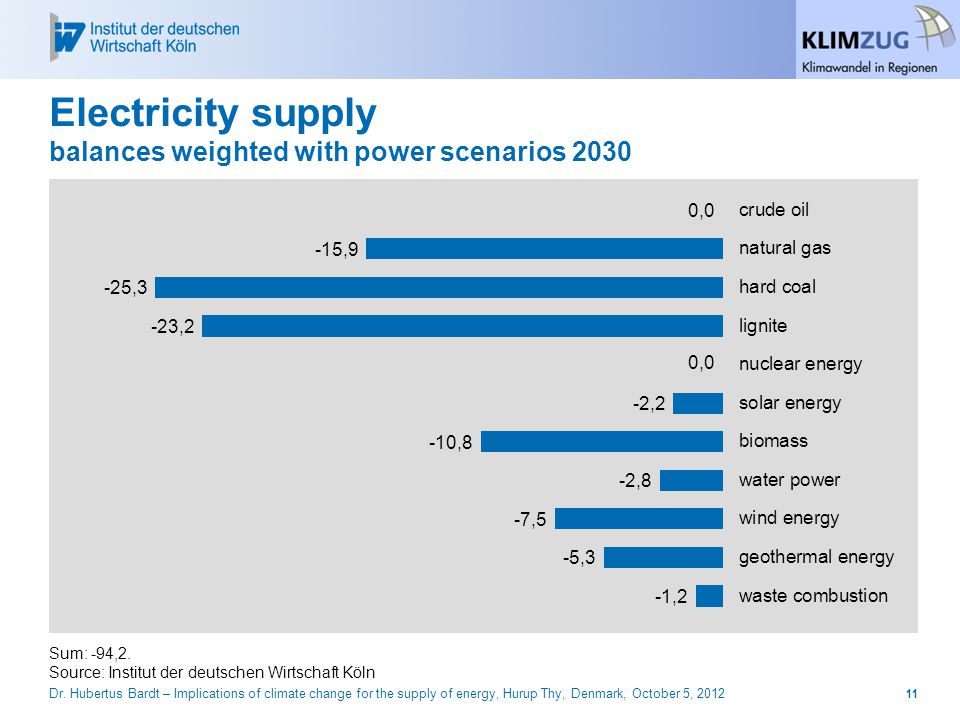 Institut der deutschen Wirtschaft Köln

KLIMZUG
Klimawandel in Regionen

Electricity supply
balances weighted with power scenarios 2030

0,0 crude oil
-15,9 natural gas
-25,3 hard coal
-23,2 lignite
0,0 nuclear energy
-2,2 solar energy
-10,8 biomass
-2,8 water power
-7,5 wind energy
-5,3 geothermal energy
-1,2 waste combustion

Sum: -94,2.
Source: Institut der deutschen Wirtschaft Köln

Dr. Hubertus Bardt – Implications of climate change for the supply of energy, Hurup Thy, Denmark, October 5, 2012

11